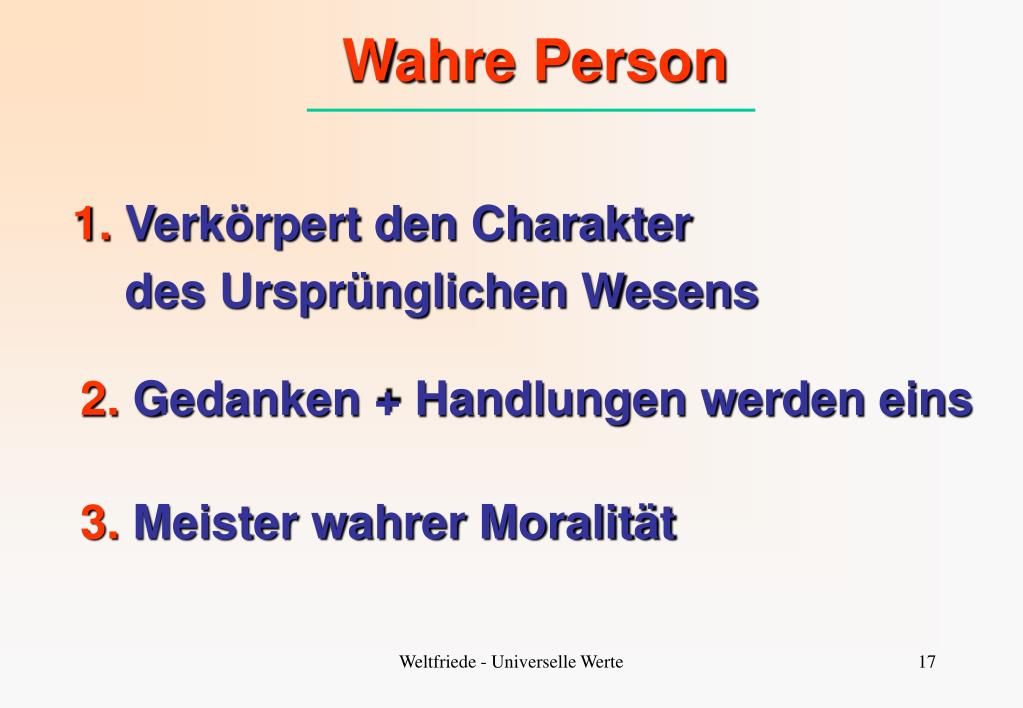 Wahre Person

1. Verkörpert den Charakter des Ursprünglichen Wesens

2. Gedanken + Handlungen werden eins

3. Meister wahrer Moralität

Weltfriede - Universelle Werte

17